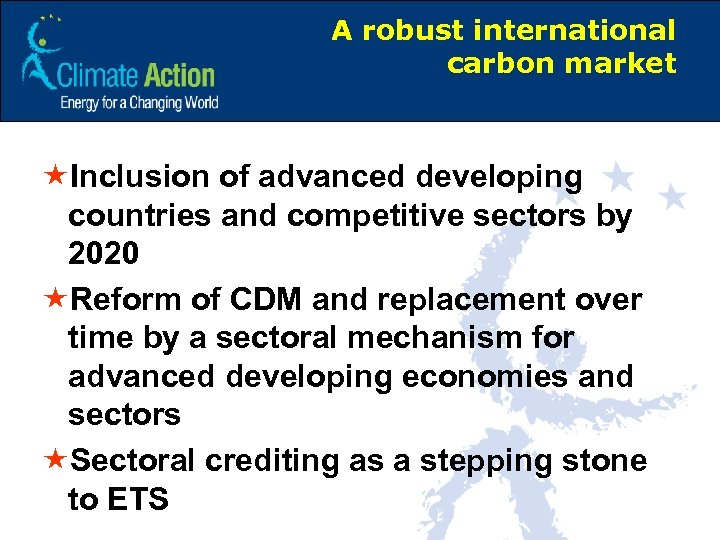 Climate Action
Energy for a Changing World

A robust international carbon market

★Inclusion of advanced developing countries and competitive sectors by 2020

★Reform of CDM and replacement over time by a sectoral mechanism for advanced developing economies and sectors

★Sectoral crediting as a stepping stone to ETS